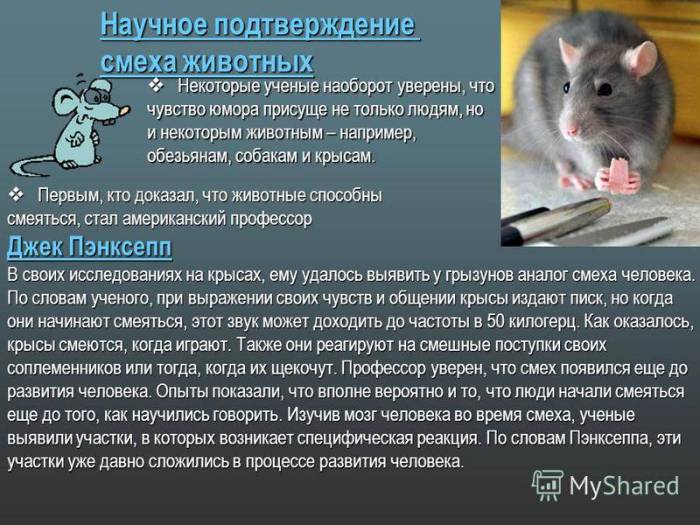 Научное подтверждение смеха животных

❖ Некоторые ученые наоборот уверены, что чувство юмора присуще не только людям, но и некоторым животным – например, обезьянам, собакам и крысам.

❖ Первым, кто доказал, что животные способны смеяться, стал американский профессор

Джек Пэнксепп

В своих исследованиях на крысах, ему удалось выявить у грызунов аналог смеха человека. По словам ученого, при выражении своих чувств и общении крысы издают писк, но когда они начинают смеяться, этот звук может доходить до частоты в 50 килогерц. Как оказалось, крысы смеются, когда играют. Также они реагируют на смешные поступки своих соплеменников или тогда, когда их щекочут. Профессор уверен, что смех появился еще до развития человека. Опыты показали, что вполне вероятно и то, что люди начали смеяться еще до того, как научились говорить. Изучив мозг человека во время смеха, ученые выявили участки, в которых возникает специфическая реакция. По словам Пэнксеппа, эти участки уже давно сложились в процессе развития человека.

MyShared